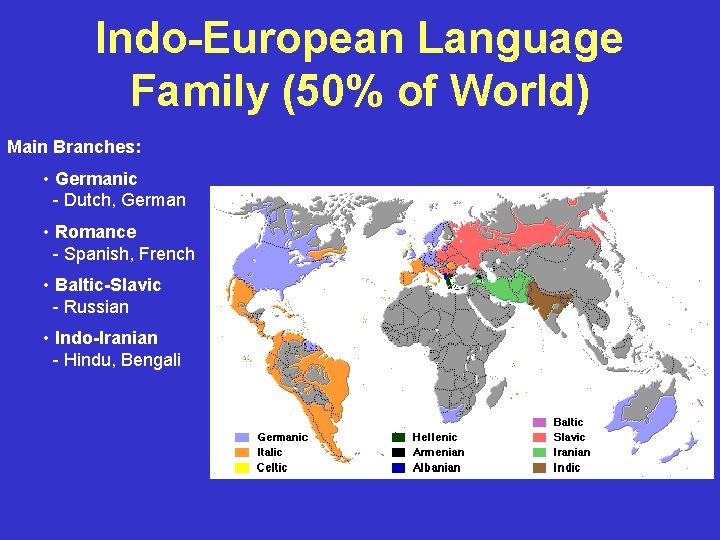 Indo-European Language Family (50% of World)

Main Branches:

• Germanic
- Dutch, German

• Romance
- Spanish, French

• Baltic-Slavic
- Russian

• Indo-Iranian
- Hindu, Bengali

Germanic
Italic
Celtic
Hellenic
Armenian
Albanian
Baltic
Slavic
Iranian
Indic